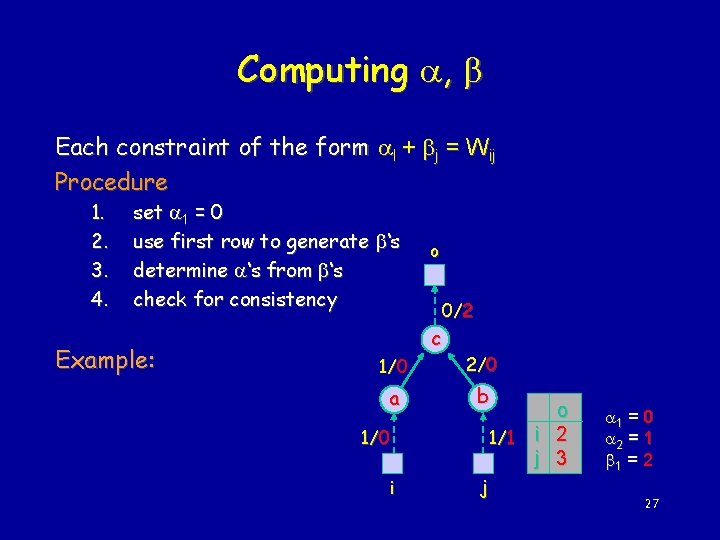 Computing $\alpha$, $\beta$

Each constraint of the form $\alpha_I + \beta_j = W_{ij}$

Procedure

1. set $\alpha_1 = 0$
2. use first row to generate $\beta$'s
3. determine $\alpha$'s from $\beta$'s
4. check for consistency

Example:

o

0/2

c

1/0

2/0

a

b

1/0

1/1

i

j

| | o |
|---|---|
| i | 2 |
| j | 3 |

$\alpha_1 = 0$
$\alpha_2 = 1$
$\beta_1 = 2$

27